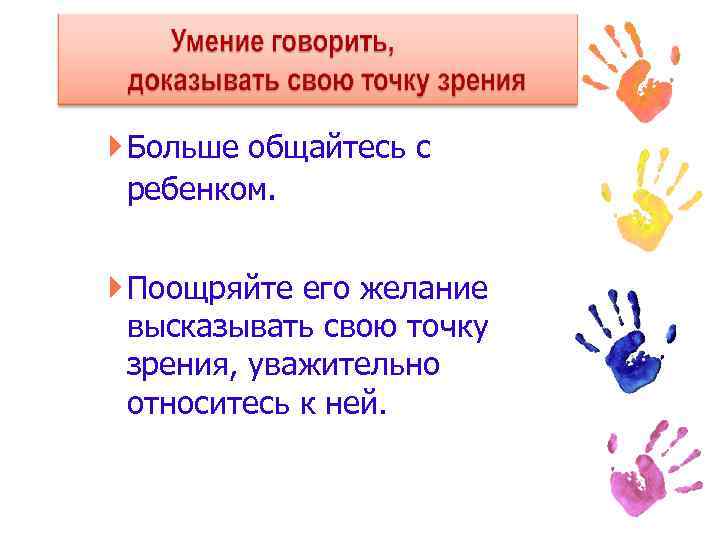 Умение говорить, доказывать свою точку зрения

Больше общайтесь с ребенком.

Поощряйте его желание высказывать свою точку зрения, уважительно относитесь к ней.